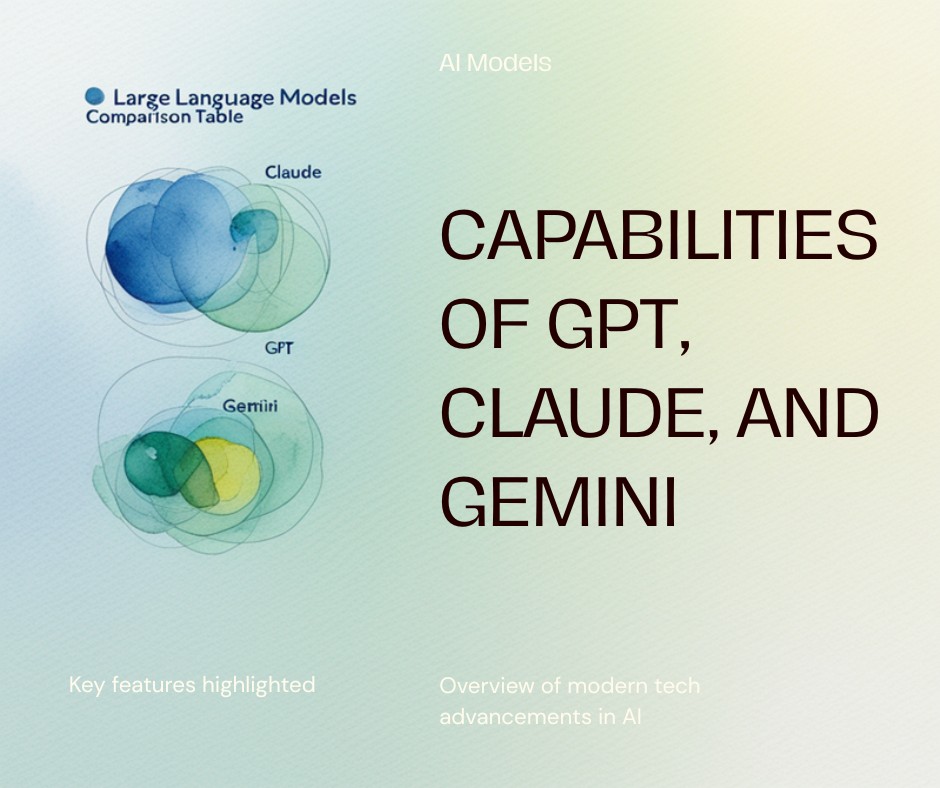 AI Models

Large Language Models
Comparison Table

Claude

GPT

Gemiri

CAPABILITIES OF GPT, CLAUDE, AND GEMINI

Key features highlighted

Overview of modern tech advancements in AI